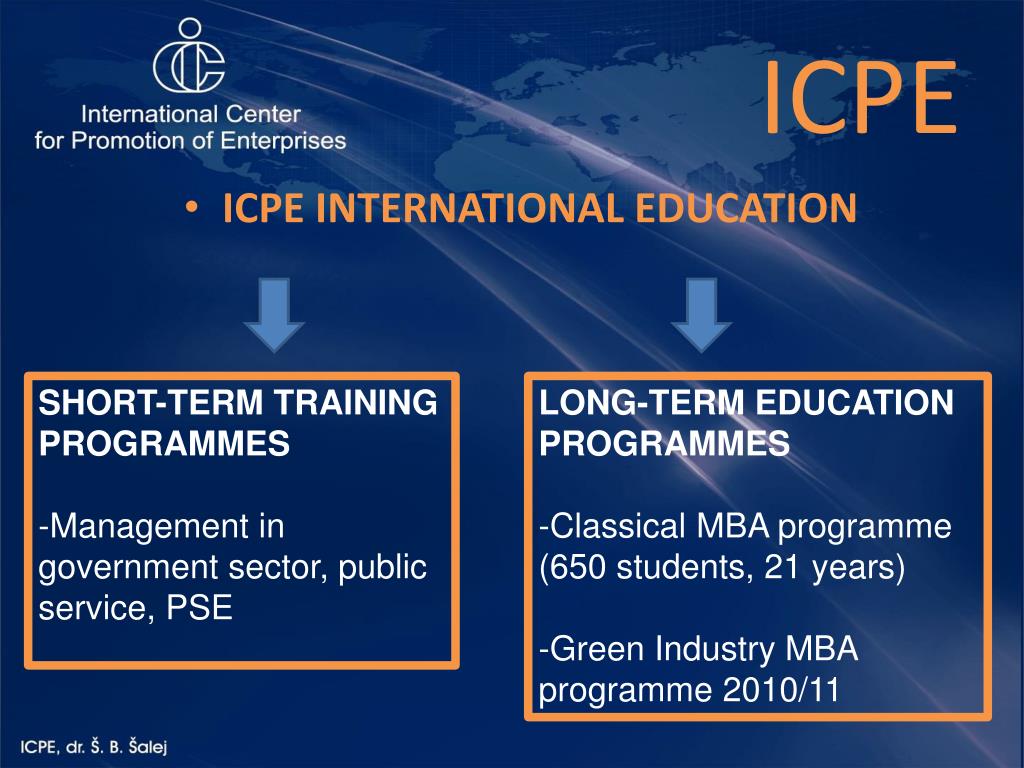 International Center for Promotion of Enterprises

ICPE

• ICPE INTERNATIONAL EDUCATION

SHORT-TERM TRAINING PROGRAMMES

-Management in government sector, public service, PSE

LONG-TERM EDUCATION PROGRAMMES

-Classical MBA programme (650 students, 21 years)

-Green Industry MBA programme 2010/11

ICPE, dr. Š. B. Šalej